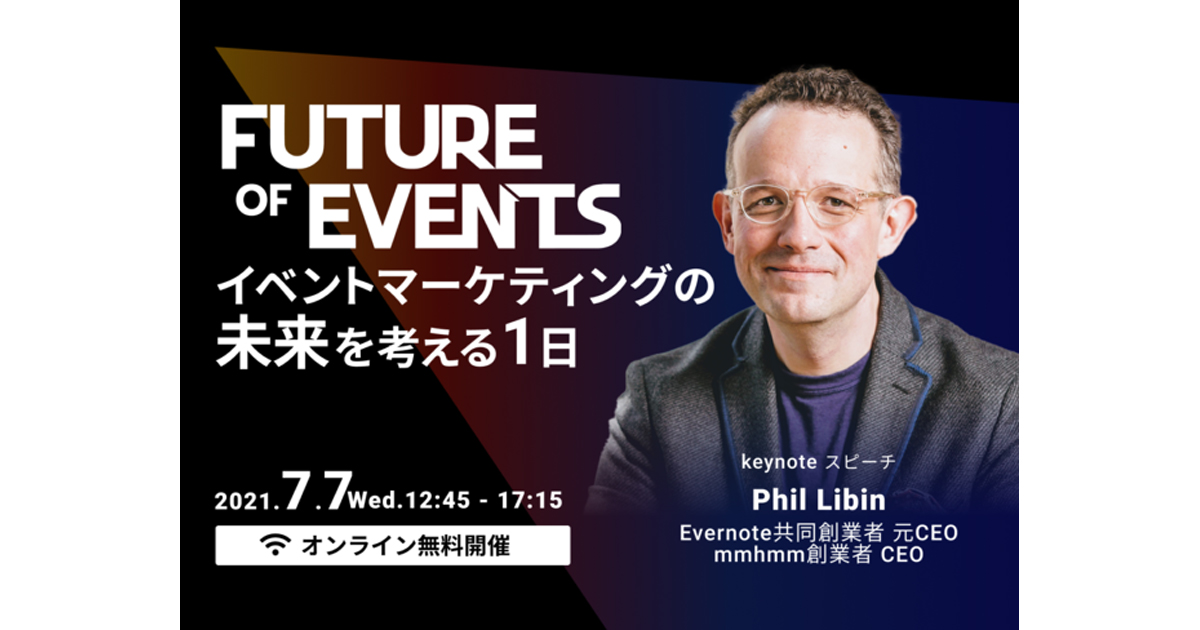 FUTURE OF EVENTS
イベントマーケティングの未来を考える1日

2021.7.7Wed.12:45 - 17:15
オンライン無料開催

keynote スピーチ
Phil Libin
Evernote共同創業者 元CEO
mmhmm創業者 CEO